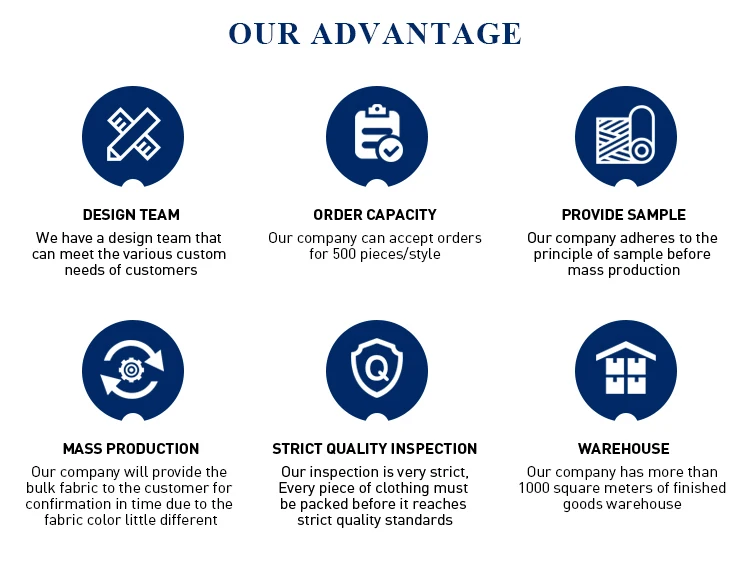 OUR ADVANTAGE

DESIGN TEAM
We have a design team that can meet the various custom needs of customers

ORDER CAPACITY
Our company can accept orders for 500 pieces/style

PROVIDE SAMPLE
Our company adheres to the principle of sample before mass production

MASS PRODUCTION
Our company will provide the bulk fabric to the customer for confirmation in time due to the fabric color little different

STRICT QUALITY INSPECTION
Our inspection is very strict, Every piece of clothing must be packed before it reaches strict quality standards

WAREHOUSE
Our company has more than 1000 square meters of finished goods warehouse